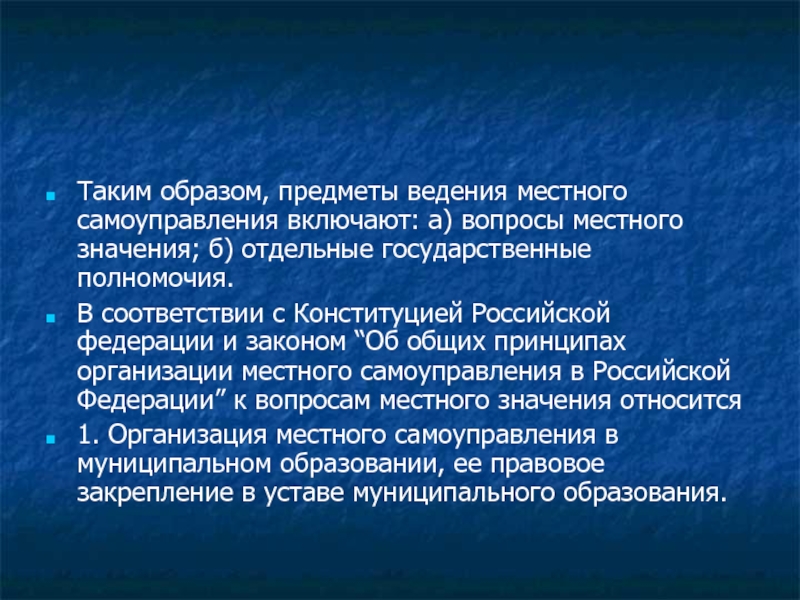 Таким образом, предметы ведения местного самоуправления включают: а) вопросы местного значения; б) отдельные государственные полномочия.

В соответствии с Конституцией Российской федерации и законом “Об общих принципах организации местного самоуправления в Российской Федерации” к вопросам местного значения относится

1. Организация местного самоуправления в муниципальном образовании, ее правовое закрепление в уставе муниципального образования.